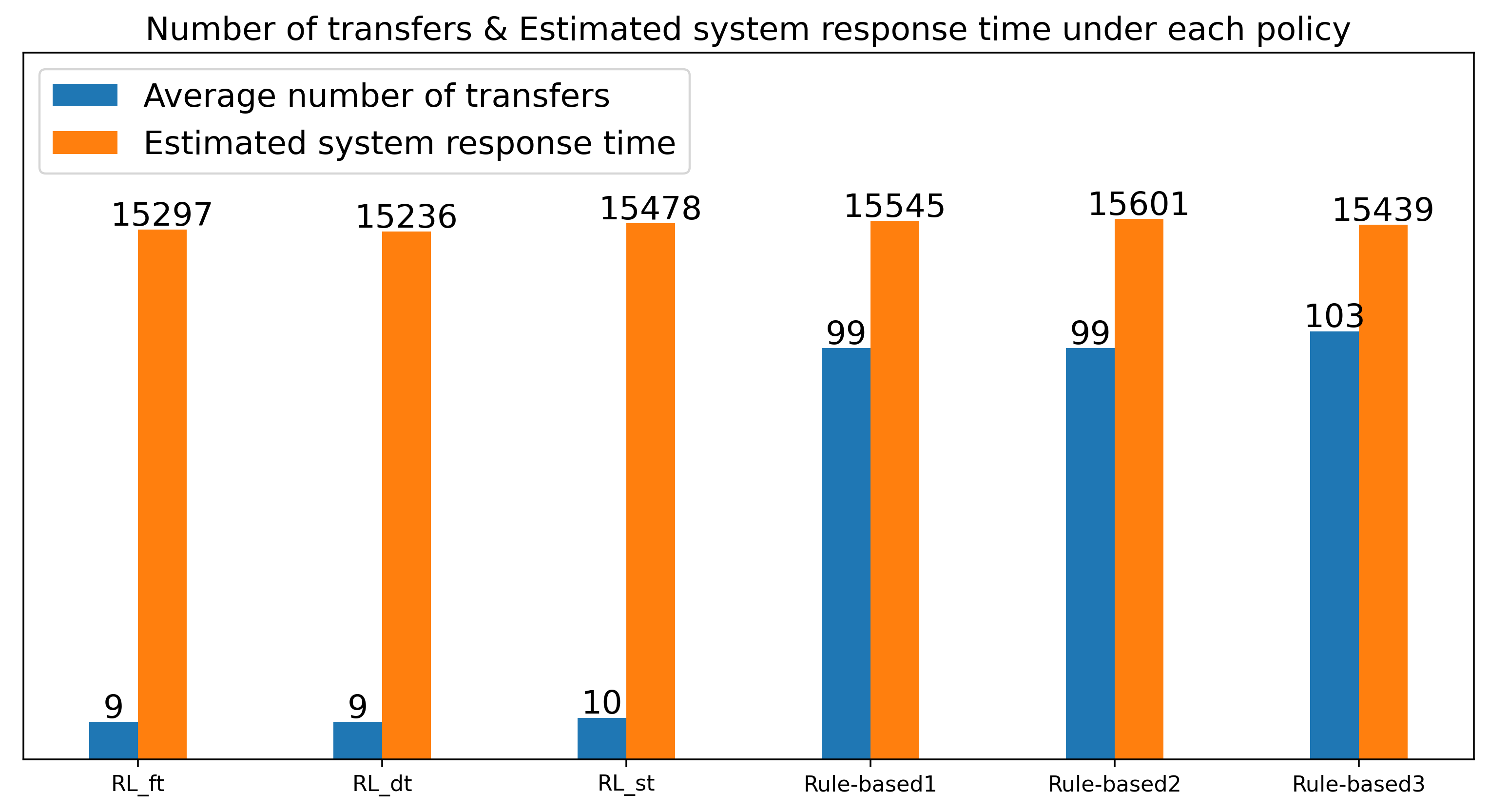 Number of transfers & Estimated system response time under each policy

Average number of transfers
Estimated system response time

9
15297
9
15236
10
15478
99
15545
99
15601
103
15439

RL_ft
RL_dt
RL_st
Rule-based1
Rule-based2
Rule-based3